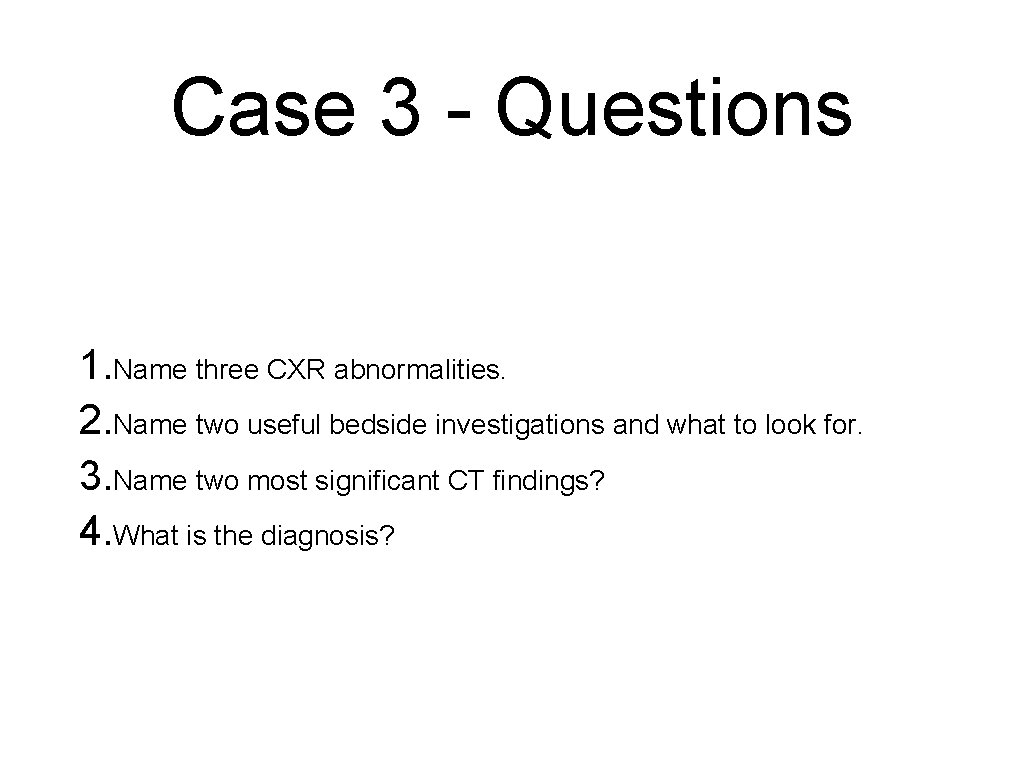 Case 3 - Questions

1. Name three CXR abnormalities.
2. Name two useful bedside investigations and what to look for.
3. Name two most significant CT findings?
4. What is the diagnosis?